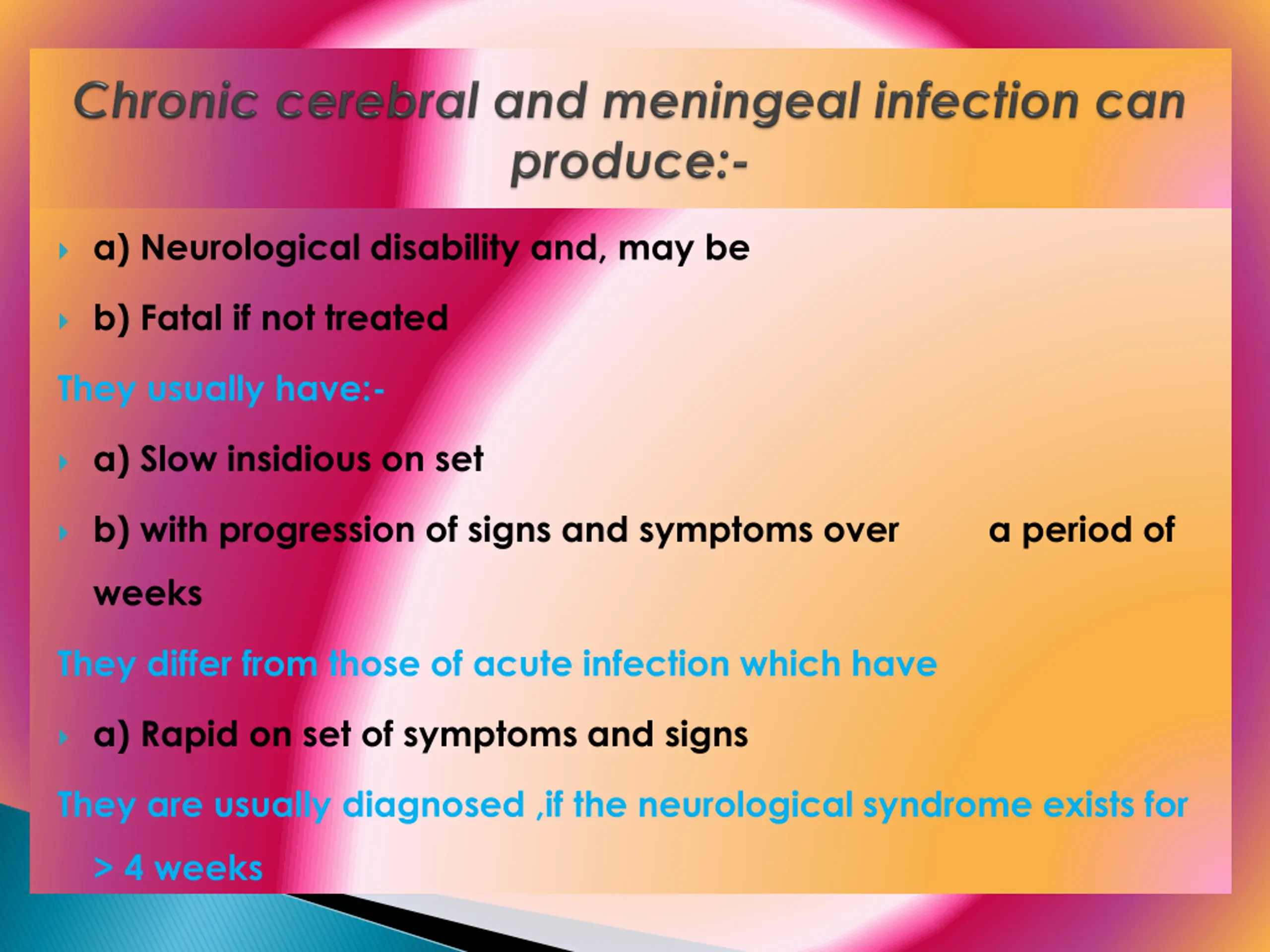 Chronic cerebral and meningeal infection can produce:-

a) Neurological disability and, may be

b) Fatal if not treated

They usually have:-

a) Slow insidious on set

b) with progression of signs and symptoms over a period of weeks

They differ from those of acute infection which have

a) Rapid on set of symptoms and signs

They are usually diagnosed ,if the neurological syndrome exists for > 4 weeks